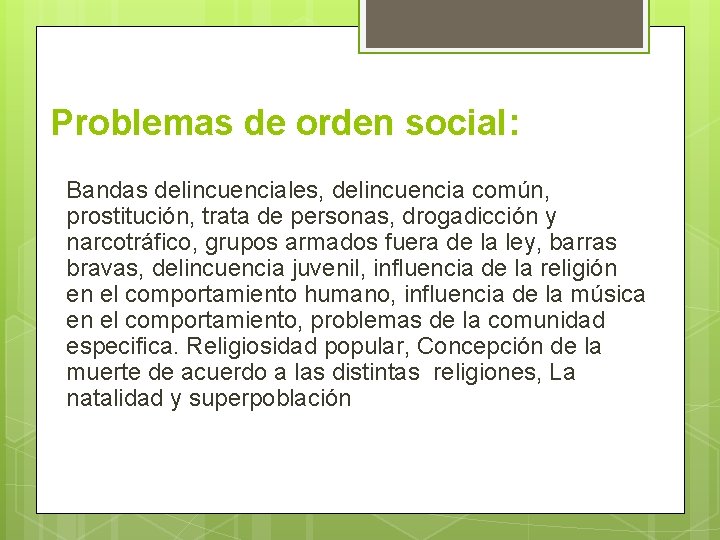 Problemas de orden social:

Bandas delincuenciales, delincuencia común, prostitución, trata de personas, drogadicción y narcotráfico, grupos armados fuera de la ley, barras bravas, delincuencia juvenil, influencia de la religión en el comportamiento humano, influencia de la música en el comportamiento, problemas de la comunidad especifica. Religiosidad popular, Concepción de la muerte de acuerdo a las distintas religiones, La natalidad y superpoblación